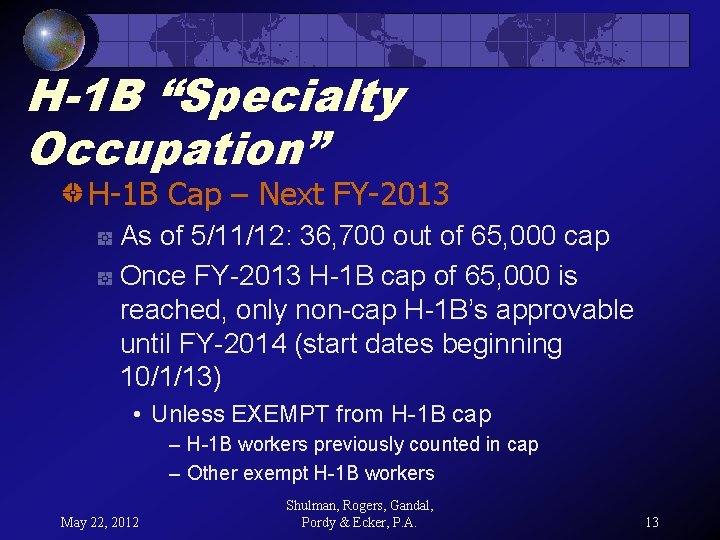 H-1B “Specialty Occupation”

H-1B Cap – Next FY-2013

As of 5/11/12: 36,700 out of 65,000 cap

Once FY-2013 H-1B cap of 65,000 is reached, only non-cap H-1B’s approvable until FY-2014 (start dates beginning 10/1/13)

• Unless EXEMPT from H-1B cap

– H-1B workers previously counted in cap

– Other exempt H-1B workers

May 22, 2012

Shulman, Rogers, Gandal, Pordy & Ecker, P.A.

13